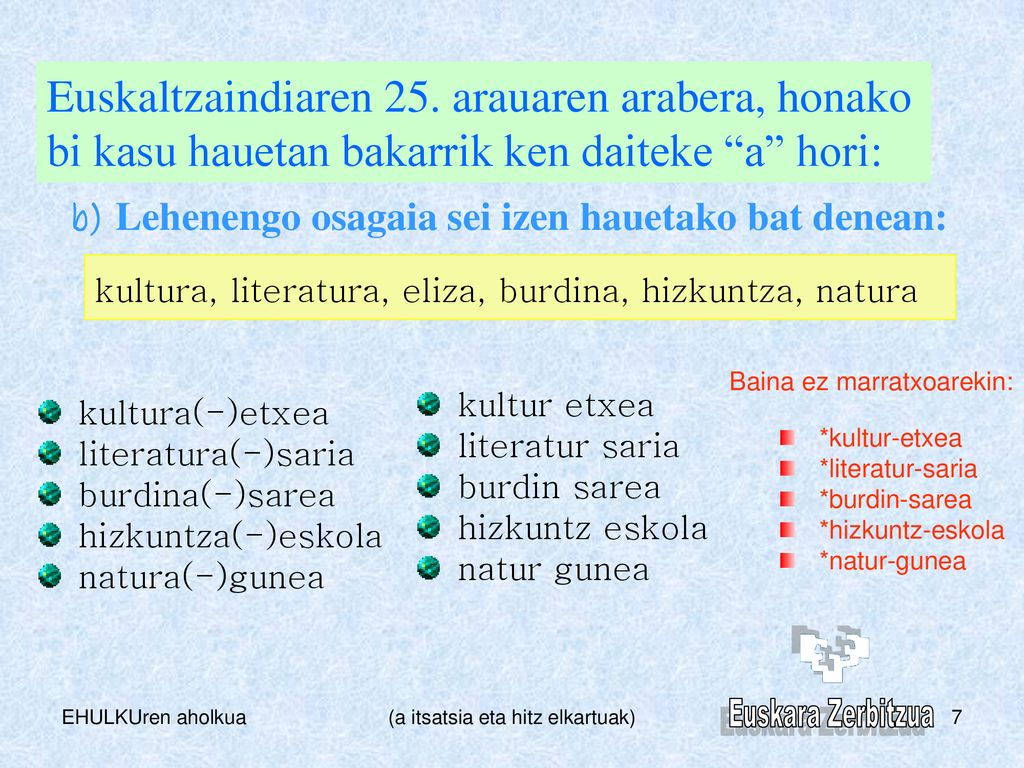 Euskaltzaindiaren 25. arauaren arabera, honako bi kasu hauetan bakarrik ken daiteke “a” hori:

b) Lehenengo osagaia sei izen hauetako bat denean:

kultura, literatura, eliza, burdina, hizkuntza, natura

kultura(-)etxea
literatura(-)saria
burdina(-)sarea
hizkuntza(-)eskola
natura(-)gunea

kultur etxea
literatur saria
burdin sarea
hizkuntz eskola
natur gunea

Baina ez marratxoarekin:

*kultur-etxea
*literatur-saria
*burdin-sarea
*hizkuntz-eskola
*natur-gunea

EHULKUren aholkua

(a itsatsia eta hitz elkartuak)

Euskara Zerbitzua

7